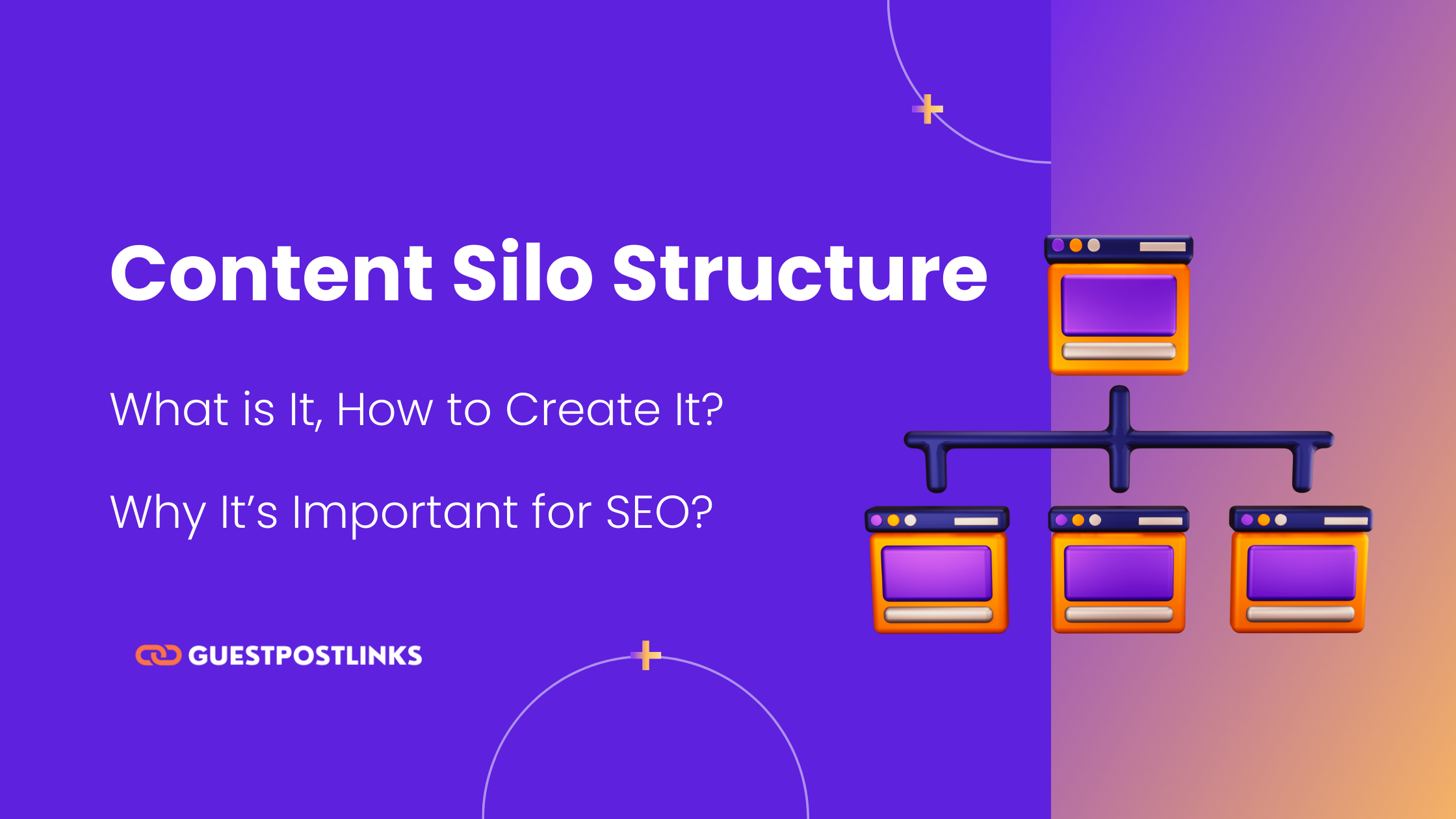 Content Silo Structure

What is It, How to Create It?

Why It's Important for SEO?

GUESTPOSTLINKS